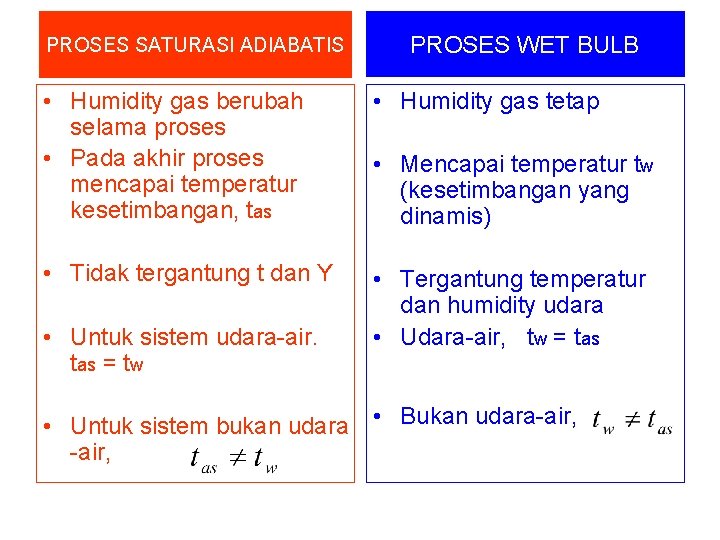 PROSES SATURASI ADIABATIS

• Humidity gas berubah selama proses
• Pada akhir proses mencapai temperatur kesetimbangan, $t_{as}$
• Tidak tergantung t dan Y
• Untuk sistem udara-air. $t_{as} = t_w$
• Untuk sistem bukan udara -air, $t_{as} \neq t_w$

PROSES WET BULB

• Humidity gas tetap
• Mencapai temperatur $t_w$ (kesetimbangan yang dinamis)
• Tergantung temperatur dan humidity udara
• Udara-air, $t_w = t_{as}$
• Bukan udara-air, $t_w \neq t_{as}$